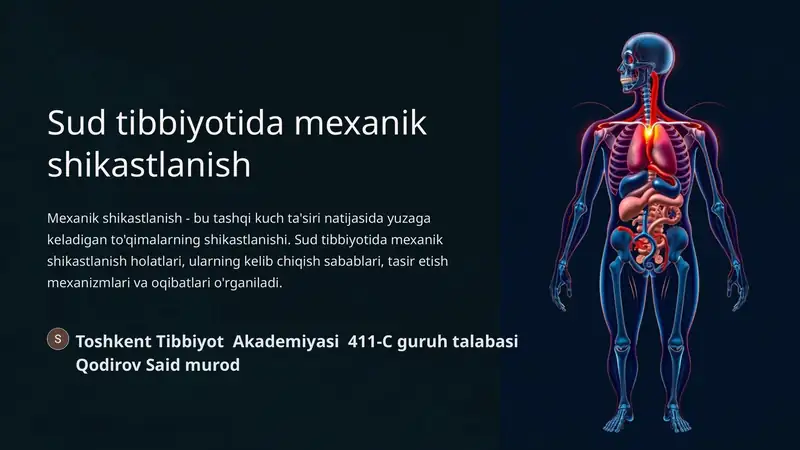 Sud tibbiyotida mexanik shikastlanish

Mexanik shikastlanish - bu tashqi kuch ta'siri natijasida yuzaga keladigan to'qimalarning shikastlanishi. Sud tibbiyotida mexanik shikastlanish holatlari, ularning kelib chiqish sabablari, tasir etish mexanizmlari va oqibatlari o'rganiladi.

S

Toshkent Tibbiyot Akademiyasi 411-C guruh talabasi Qodirov Said murod